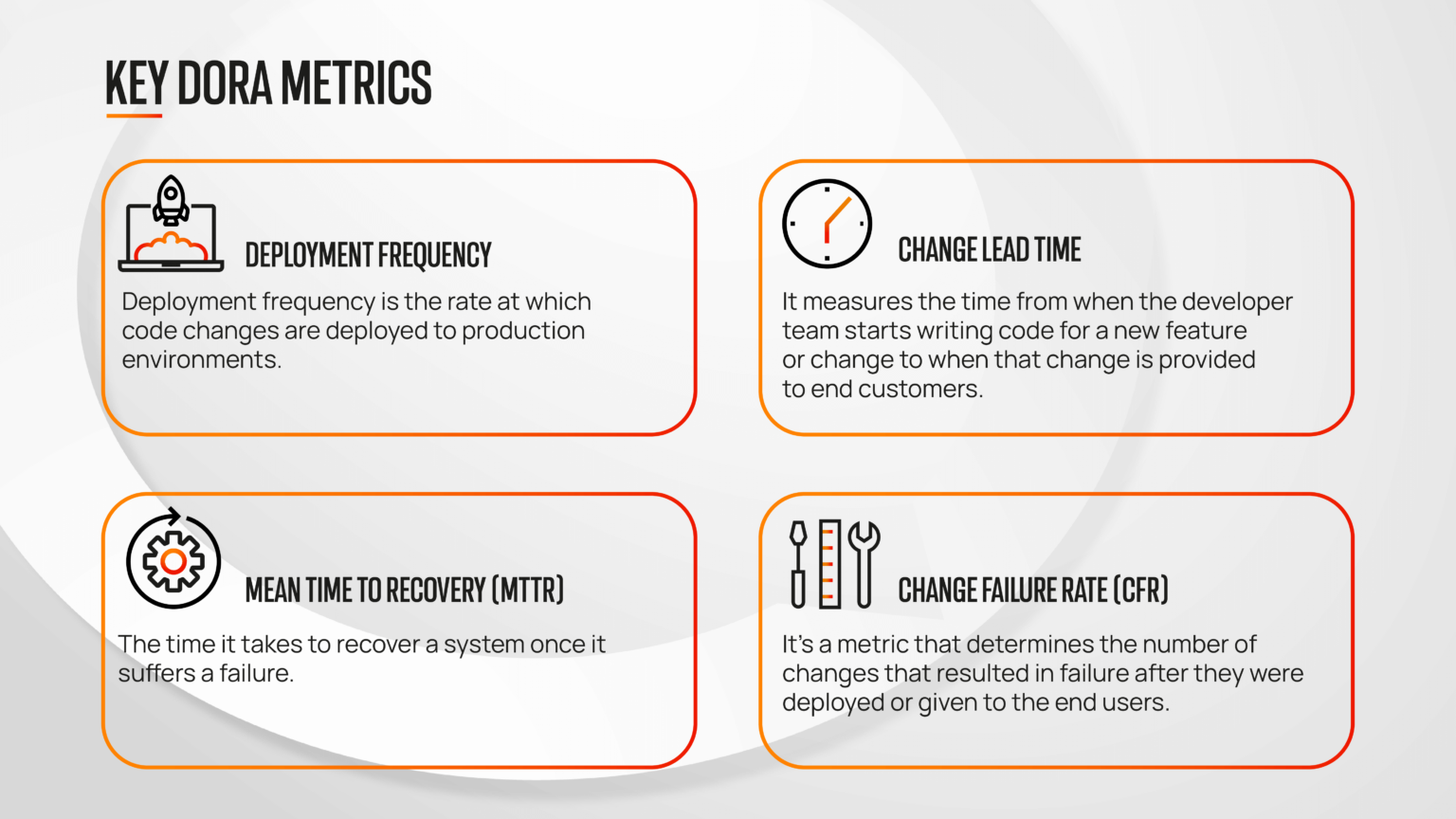 KEY DORA METRICS

DEPLOYMENT FREQUENCY

Deployment frequency is the rate at which code changes are deployed to production environments.

CHANGE LEAD TIME

It measures the time from when the developer team starts writing code for a new feature or change to when that change is provided to end customers.

MEAN TIME TO RECOVERY (MTTR)

The time it takes to recover a system once it suffers a failure.

CHANGE FAILURE RATE (CFR)

It's a metric that determines the number of changes that resulted in failure after they were deployed or given to the end users.